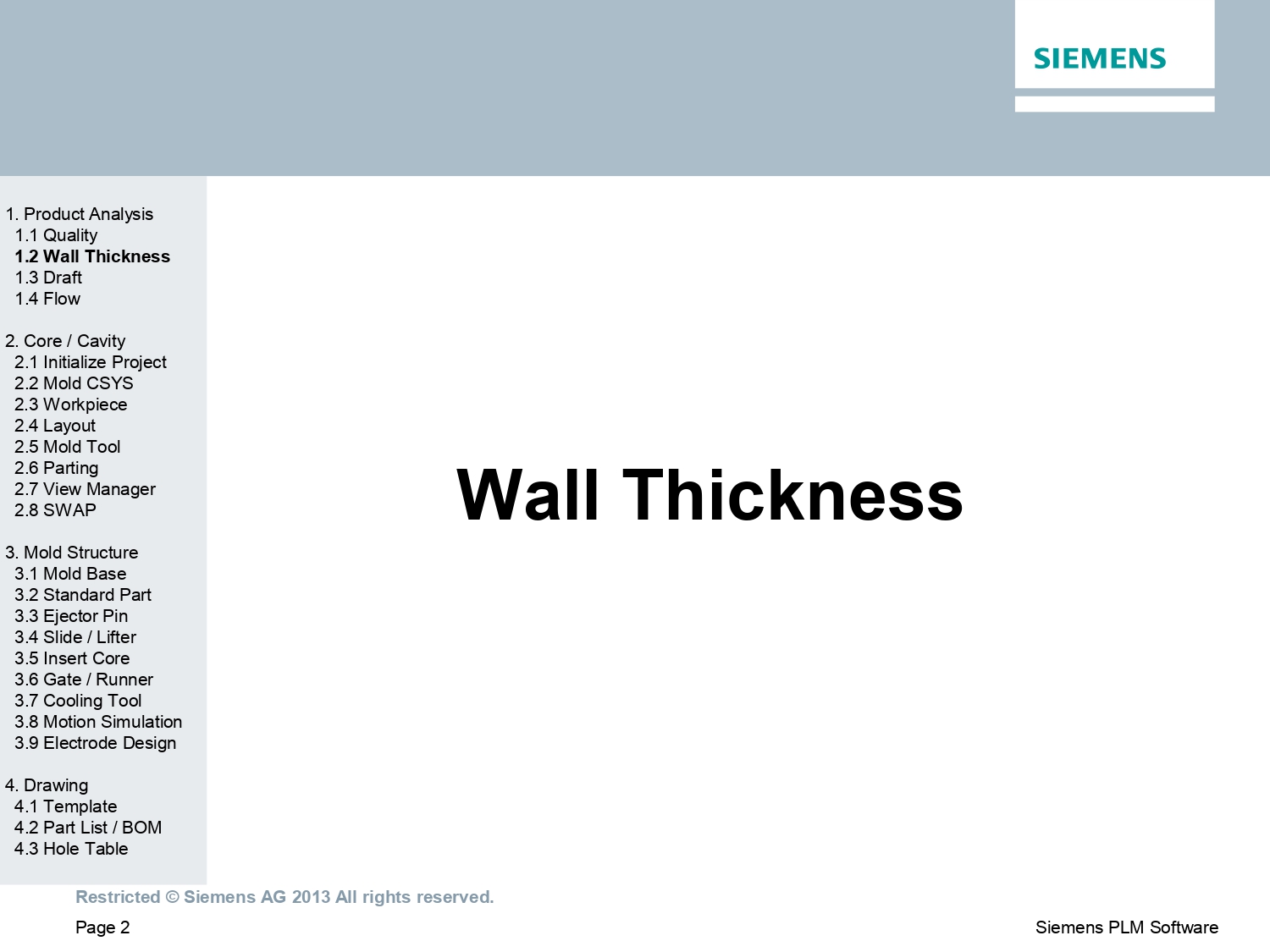 SIEMENS

1. Product Analysis
1.1 Quality
1.2 Wall Thickness
1.3 Draft
1.4 Flow

2. Core / Cavity
2.1 Initialize Project
2.2 Mold CSYS
2.3 Workpiece
2.4 Layout
2.5 Mold Tool
2.6 Parting
2.7 View Manager
2.8 SWAP

3. Mold Structure
3.1 Mold Base
3.2 Standard Part
3.3 Ejector Pin
3.4 Slide / Lifter
3.5 Insert Core
3.6 Gate / Runner
3.7 Cooling Tool
3.8 Motion Simulation
3.9 Electrode Design

4. Drawing
4.1 Template
4.2 Part List / BOM
4.3 Hole Table

Wall Thickness

Restricted © Siemens AG 2013 All rights reserved.

Page 2

Siemens PLM Software